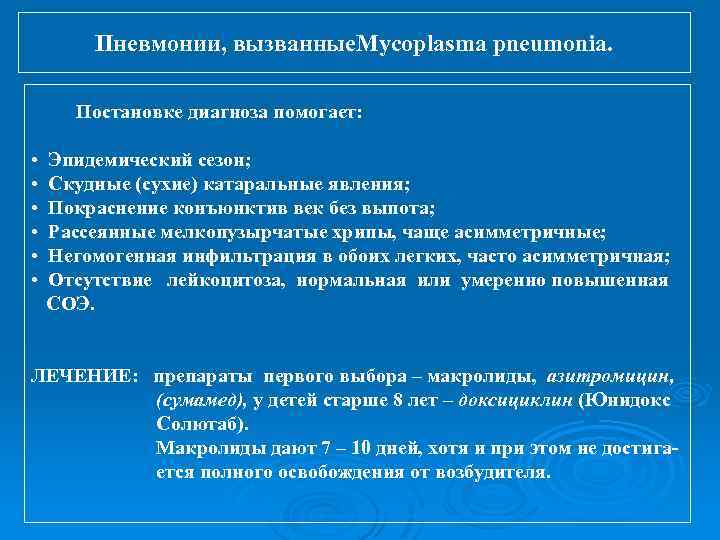 Пневмонии, вызванныеMycoplasma pneumonia.

Постановке диагноза помогает:

• Эпидемический сезон;
• Скудные (сухие) катаральные явления;
• Покраснение конъюнктив век без выпота;
• Рассеянные мелкопузырчатые хрипы, чаще асимметричные;
• Негомогенная инфильтрация в обоих легких, часто асимметричная;
• Отсутствие лейкоцитоза, нормальная или умеренно повышенная СОЭ.

ЛЕЧЕНИЕ: препараты первого выбора – макролиды, азитромицин, (сумамед), у детей старше 8 лет – доксициклин (Юнидокс Солютаб).
Макролиды дают 7 – 10 дней, хотя и при этом не достигается полного освобождения от возбудителя.